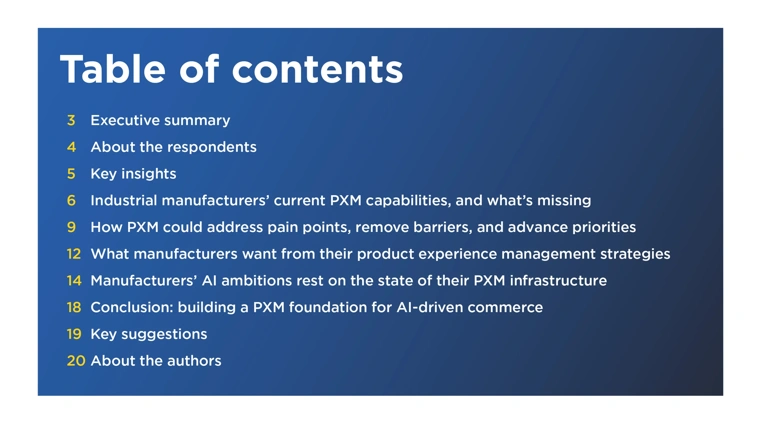 Table of contents

3 Executive summary
4 About the respondents
5 Key insights
6 Industrial manufacturers' current PXM capabilities, and what's missing
9 How PXM could address pain points, remove barriers, and advance priorities
12 What manufacturers want from their product experience management strategies
14 Manufacturers' AI ambitions rest on the state of their PXM infrastructure
18 Conclusion: building a PXM foundation for AI-driven commerce
19 Key suggestions
20 About the authors